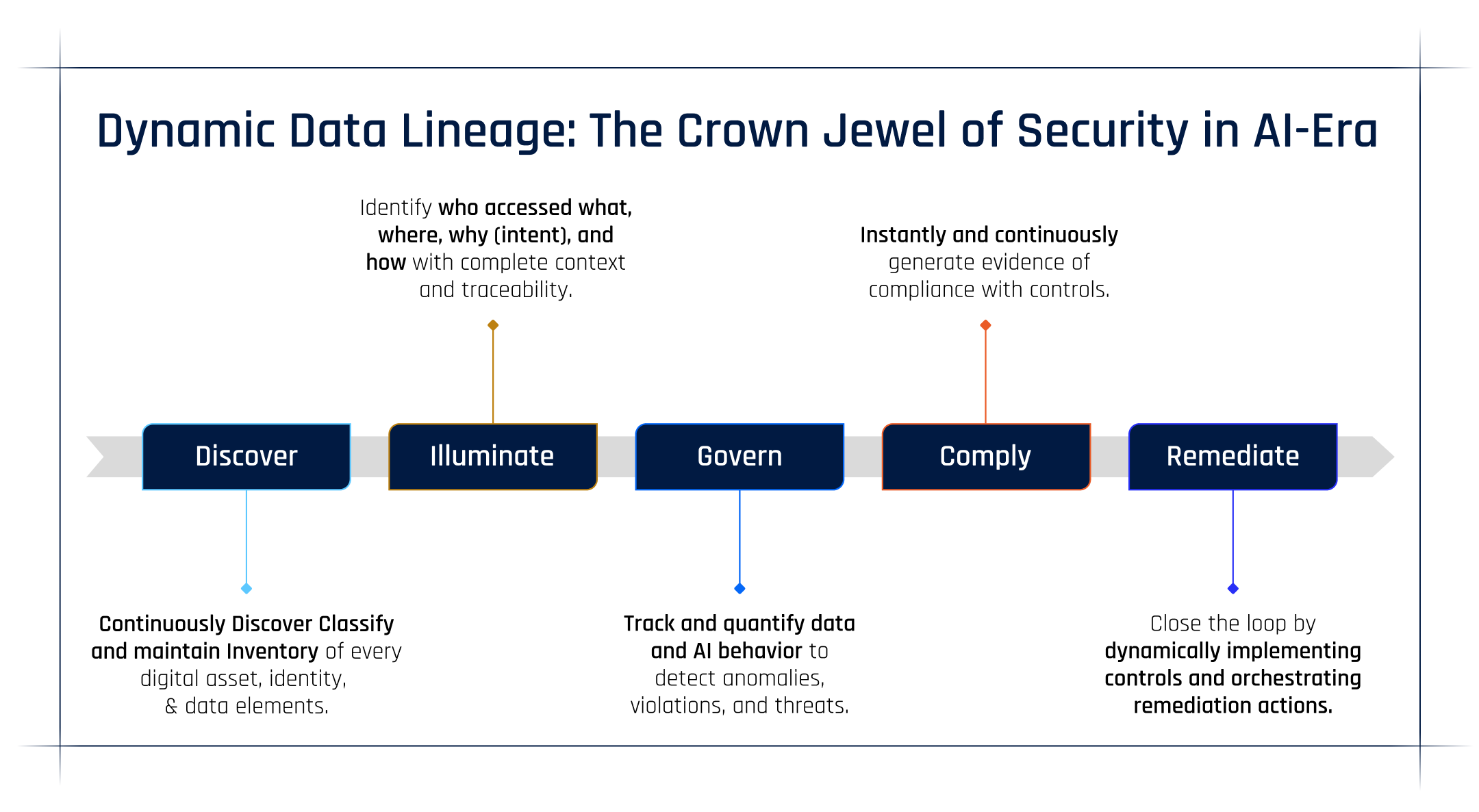 Dynamic Data Lineage: The Crown Jewel of Security in AI-Era

Identify who accessed what, where, why (intent), and how with complete context and traceability.

Instantly and continuously generate evidence of compliance with controls.

Discover

Illuminate

Govern

Comply

Remediate

Continuously Discover Classify and maintain Inventory of every digital asset, identity, & data elements.

Track and quantify data and AI behavior to detect anomalies, violations, and threats.

Close the loop by dynamically implementing controls and orchestrating remediation actions.